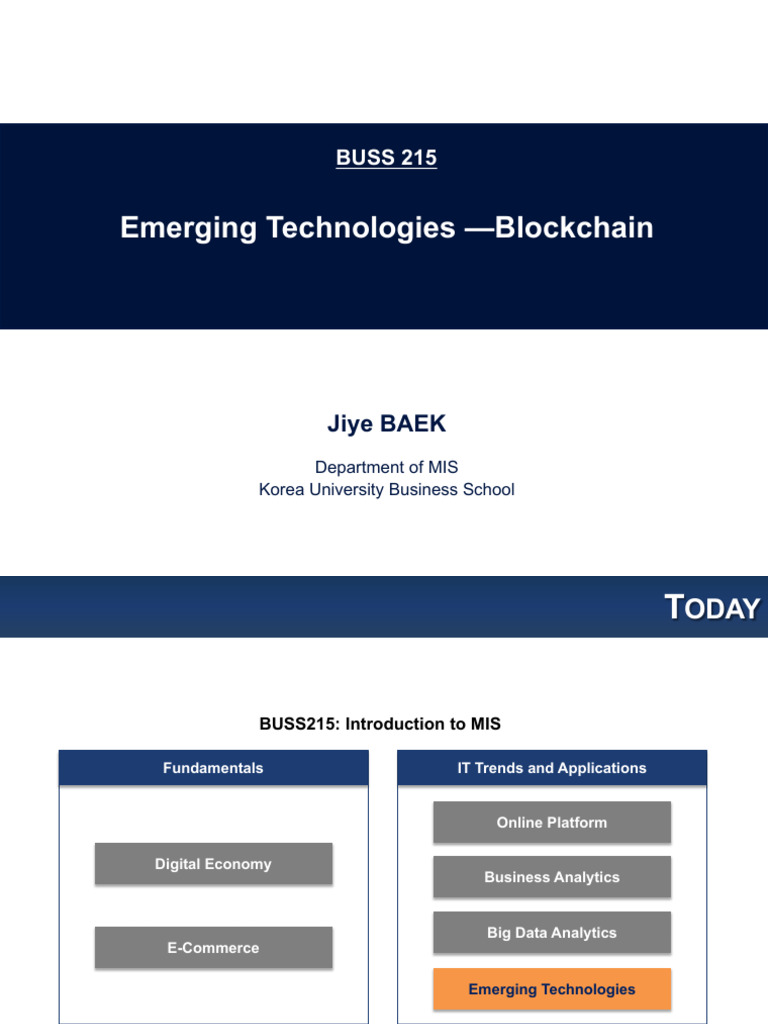 BUSS 215

Emerging Technologies —Blockchain

Jiye BAEK

Department of MIS
Korea University Business School

TODAY

BUSS215: Introduction to MIS

Fundamentals

Digital Economy

E-Commerce

IT Trends and Applications

Online Platform

Business Analytics

Big Data Analytics

Emerging Technologies